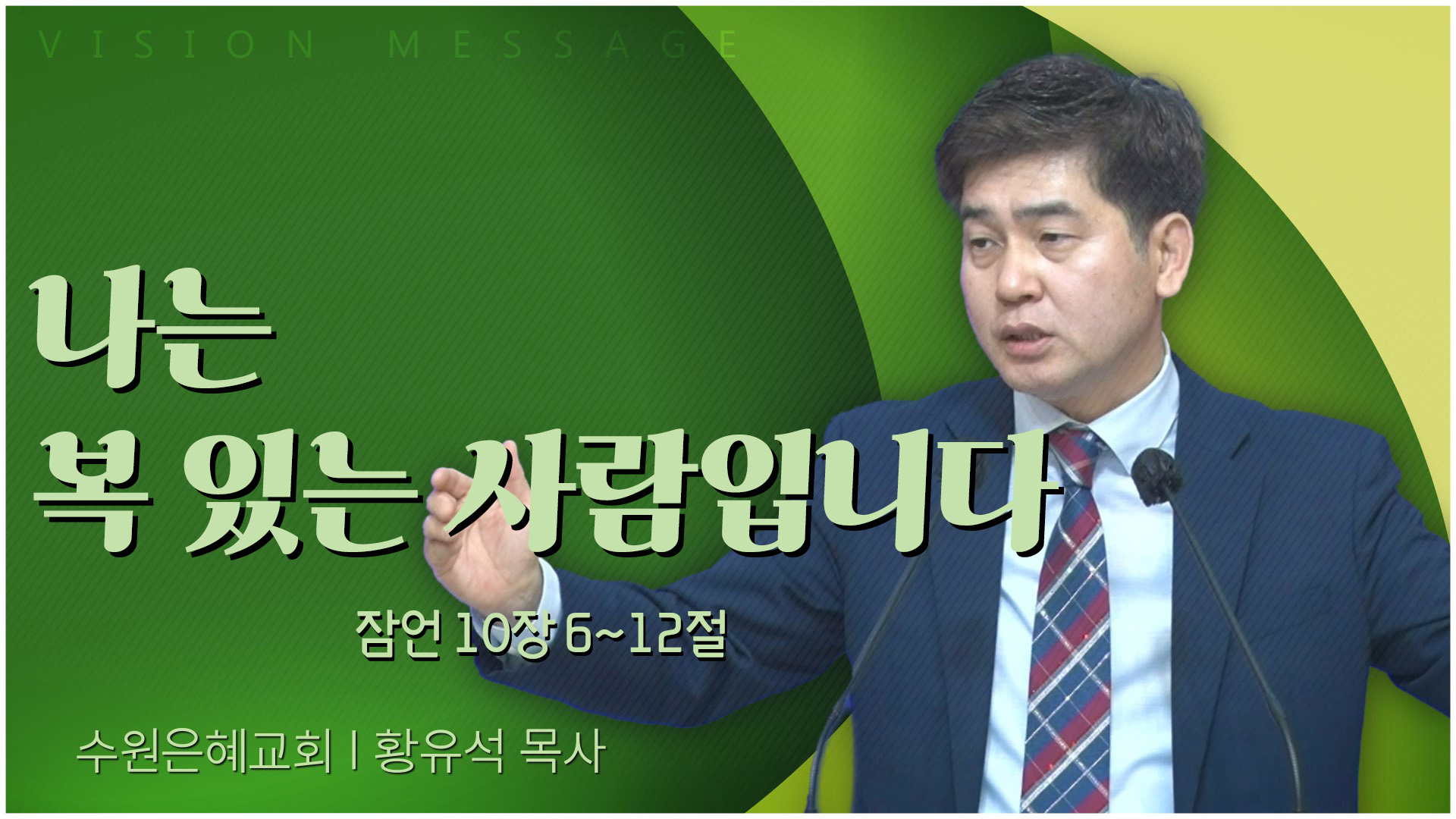 VISION MESSAGE

나는
복 있는 사람입니다

잠언 10장 6~12절

수원은혜교회 | 황유석 목사